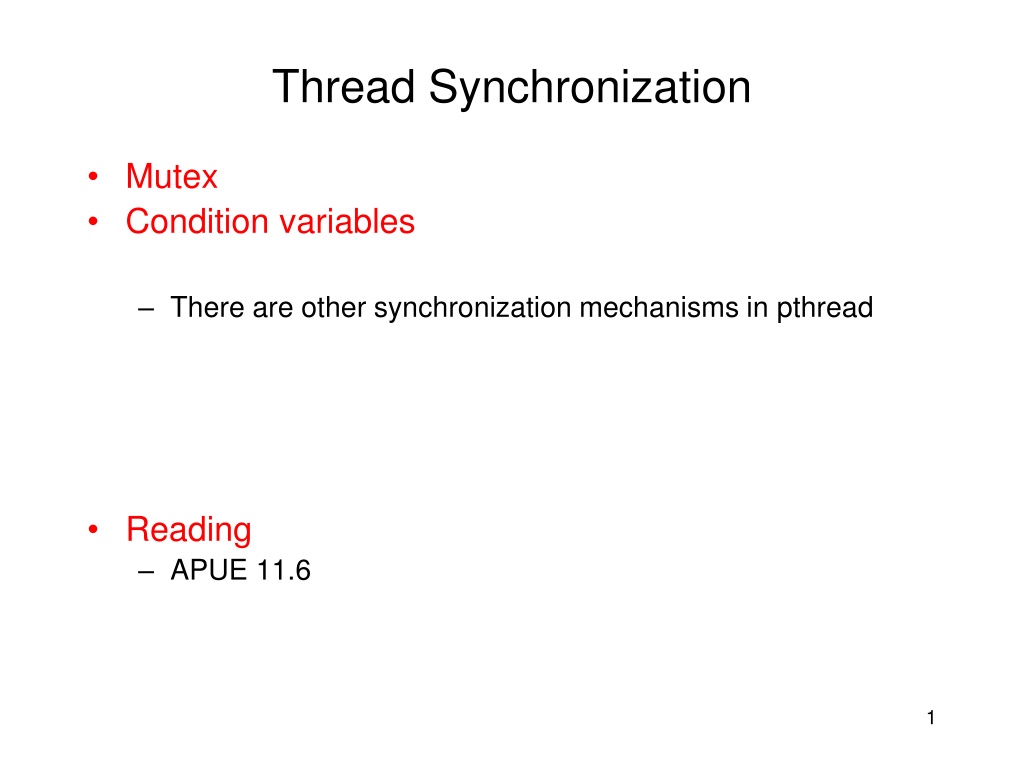 Thread Synchronization

• Mutex
• Condition variables

– There are other synchronization mechanisms in pthread

• Reading
– APUE 11.6

1